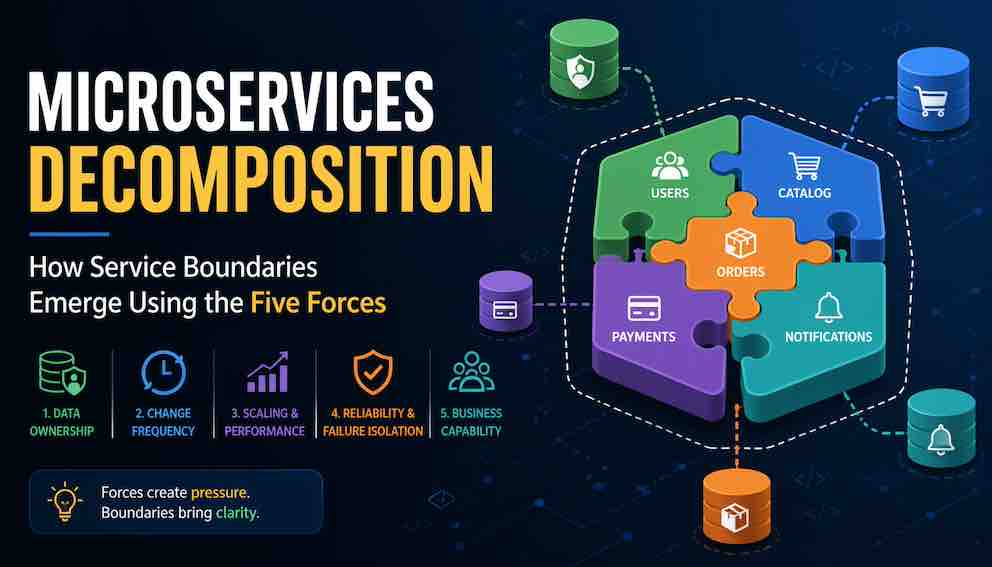 MICROSERVICES DECOMPOSITION

How Service Boundaries Emerge Using the Five Forces

1. DATA OWNERSHIP

2. CHANGE FREQUENCY

3. SCALING & PERFORMANCE

4. RELIABILITY & FAILURE ISOLATION

5. BUSINESS CAPABILITY

Forces create pressure. Boundaries bring clarity.

USERS

CATALOG

ORDERS

PAYMENTS

NOTIFICATIONS